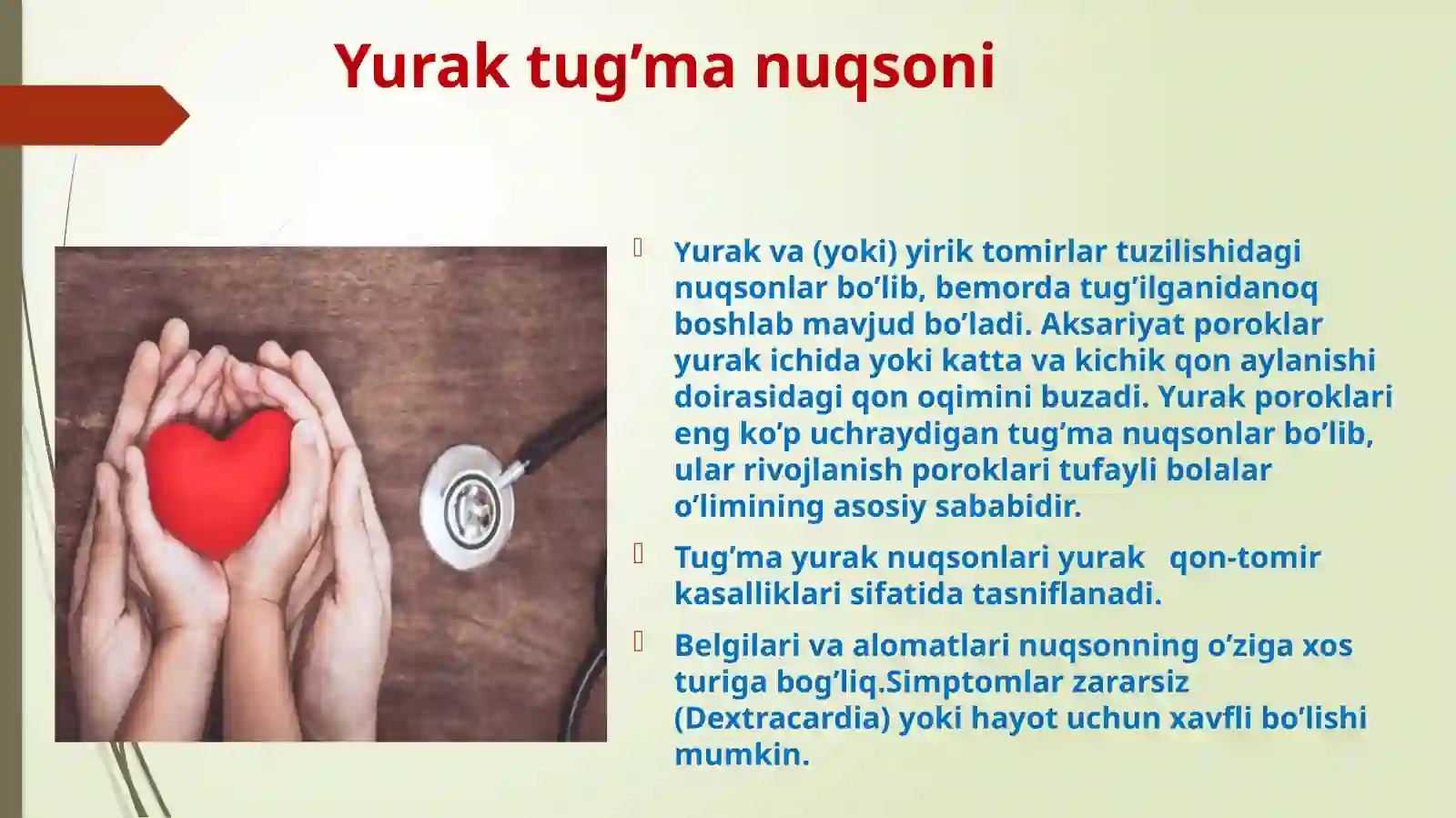 Yurak tug’ma nuqsoni

Yurak va (yoki) yirik tomirlar tuzilishidagi nuqsonlar bo’lib, bemorda tug’ilganidanoq boshlab mavjud bo’ladi. Aksariyat poroklar yurak ichida yoki katta va kichik qon aylanishi doirasidagi qon oqimini buzadi. Yurak poroklari eng ko’p uchraydigan tug’ma nuqsonlar bo’lib, ular rivojlanish poroklari tufayli bolalar o’limining asosiy sababidir.

Tug’ma yurak nuqsonlari yurak qon-tomir kasalliklari sifatida tasniflanadi.

Belgilari va alomatlari nuqsonning o’ziga xos turiga bog’liq.Simptomlar zararsiz (Dextracardia) yoki hayot uchun xavfli bo’lishi mumkin.